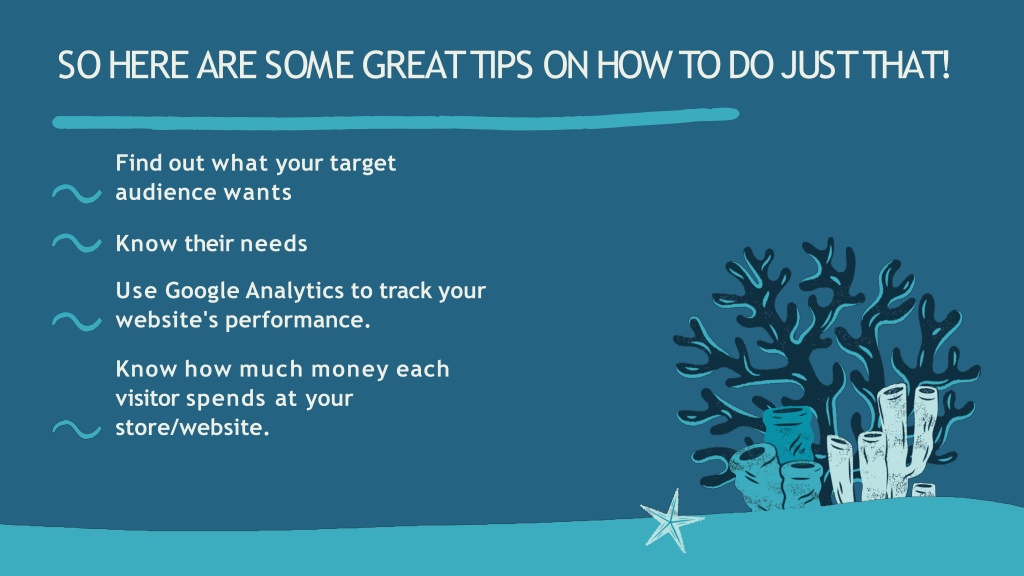 SO HERE ARE SOME GREAT TIPS ON HOW TO DO JUST THAT!

Find out what your target audience wants

Know their needs

Use Google Analytics to track your website's performance.

Know how much money each visitor spends at your store/website.